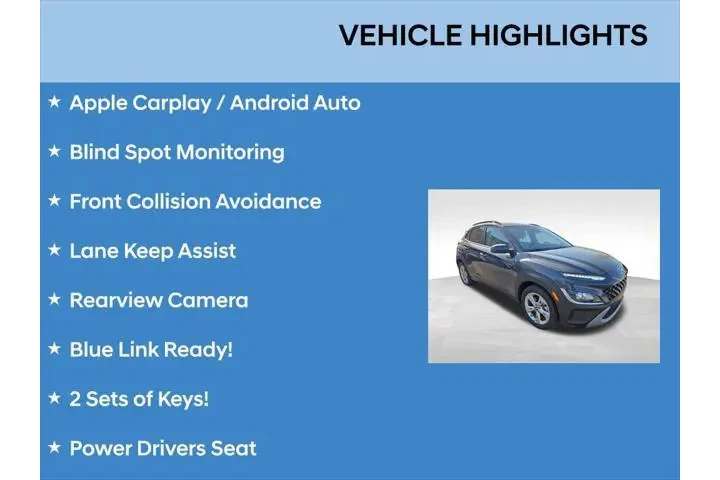 VEHICLE HIGHLIGHTS

★ Apple Carplay / Android Auto

★ Blind Spot Monitoring

★ Front Collision Avoidance

★ Lane Keep Assist

★ Rearview Camera

★ Blue Link Ready!

★ 2 Sets of Keys!

★ Power Drivers Seat